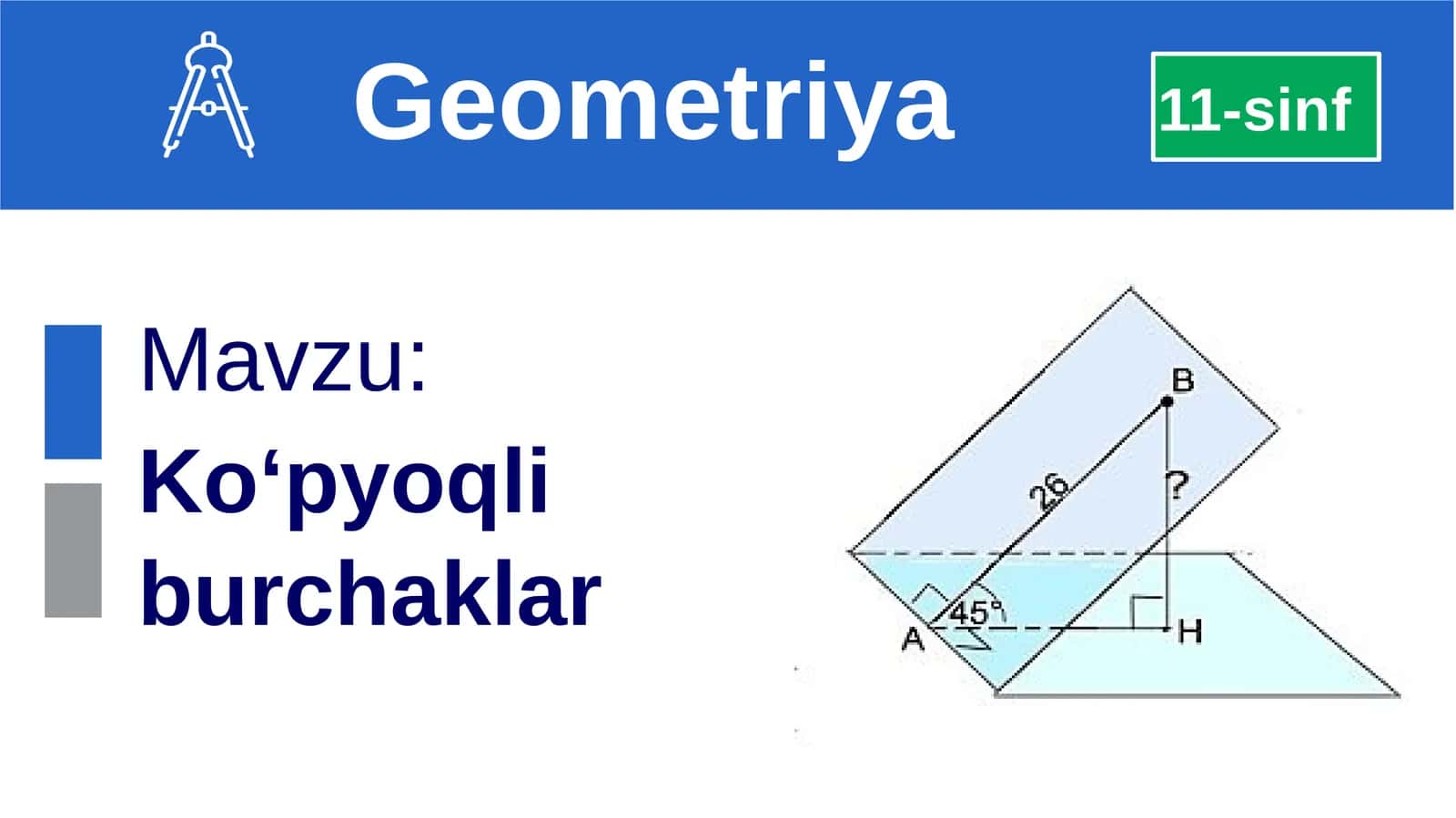 Geometriya

11-sinf

Mavzu:

Ko‘pyoqli burchaklar

B

26

?

45°

A

H